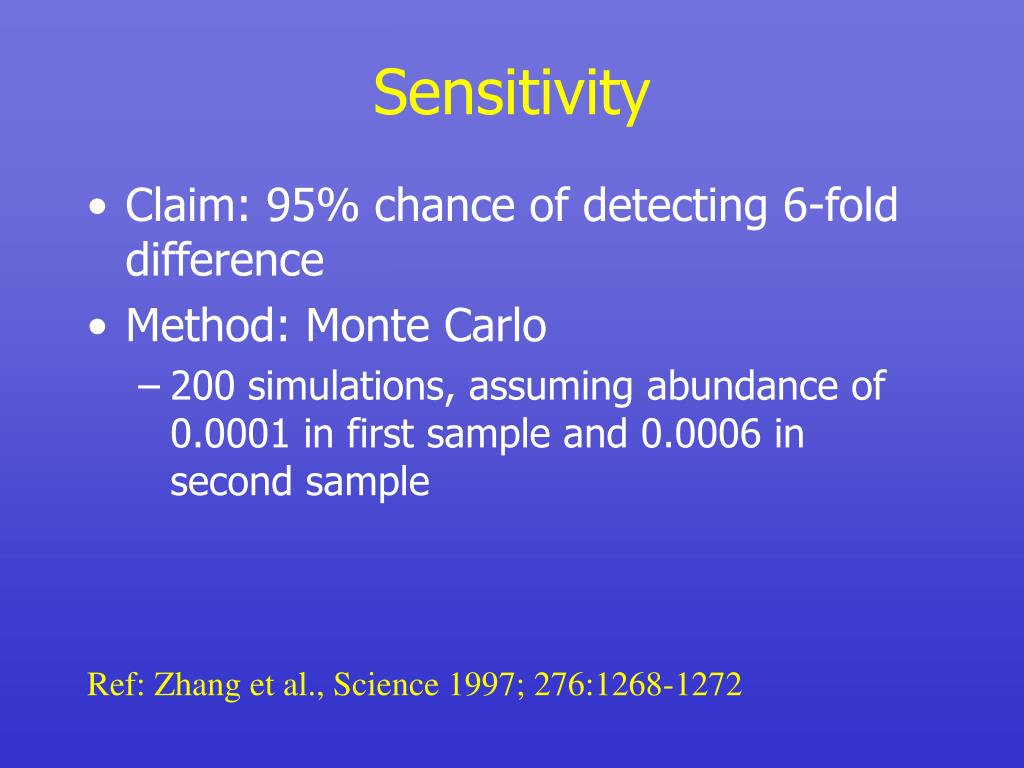 Sensitivity

• Claim: 95% chance of detecting 6-fold difference
• Method: Monte Carlo
– 200 simulations, assuming abundance of 0.0001 in first sample and 0.0006 in second sample

Ref: Zhang et al., Science 1997; 276:1268-1272